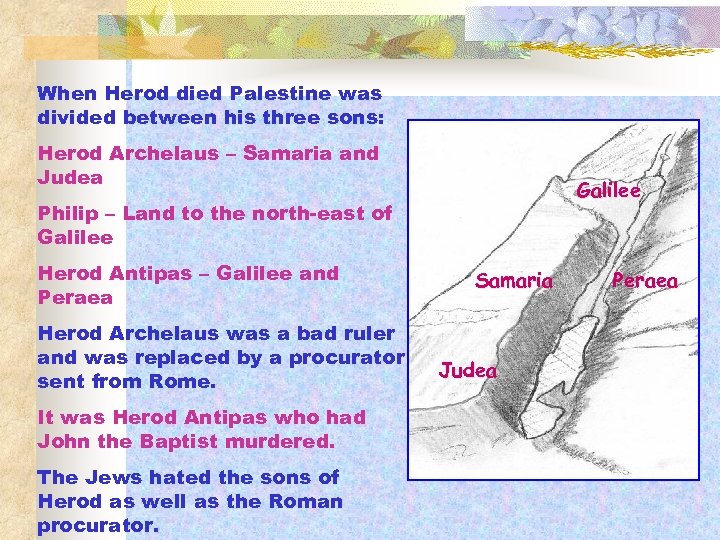 When Herod died Palestine was divided between his three sons:

Herod Archelaus – Samaria and Judea

Philip – Land to the north-east of Galilee

Herod Antipas – Galilee and Peraea

Herod Archelaus was a bad ruler and was replaced by a procurator sent from Rome.

It was Herod Antipas who had John the Baptist murdered.

The Jews hated the sons of Herod as well as the Roman procurator.

Galilee
Samaria
Peraea
Judea